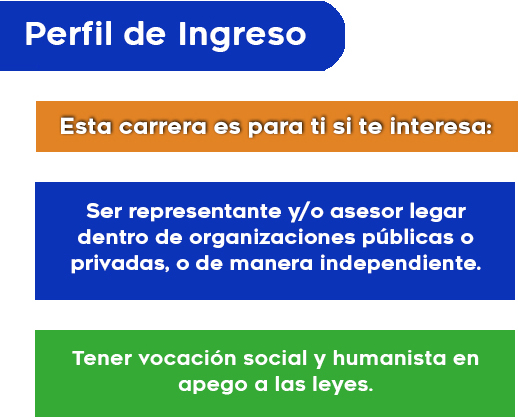 Perfil de Ingreso

Esta carrera es para ti si te interesa:

Ser representante y/o asesor legar dentro de organizaciones públicas o privadas, o de manera independiente.

Tener vocación social y humanista en apego a las leyes.